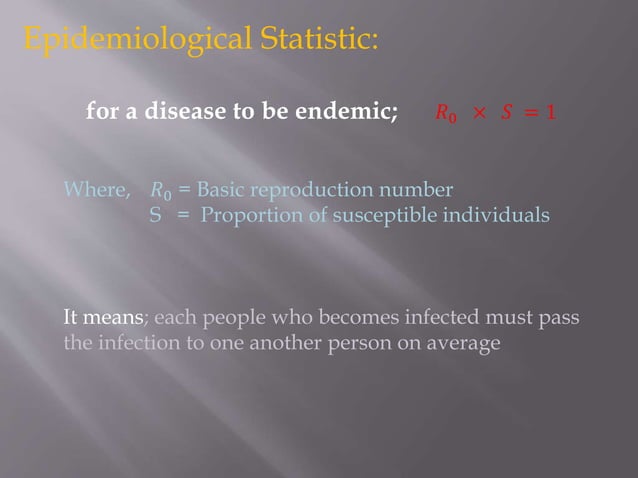 Epidemiological Statistic:

for a disease to be endemic; $R_0 \times S = 1$

Where, $R_0$ = Basic reproduction number
S = Proportion of susceptible individuals

It means; each people who becomes infected must pass the infection to one another person on average